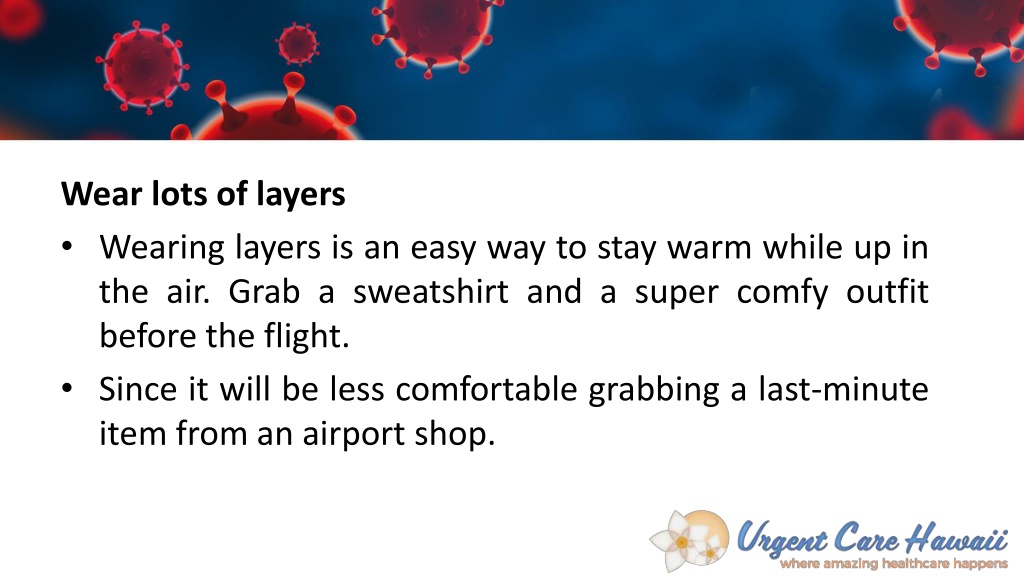 Wear lots of layers

• Wearing layers is an easy way to stay warm while up in the air. Grab a sweatshirt and a super comfy outfit before the flight.

• Since it will be less comfortable grabbing a last-minute item from an airport shop.

Urgent Care Hawaii
where amazing healthcare happens